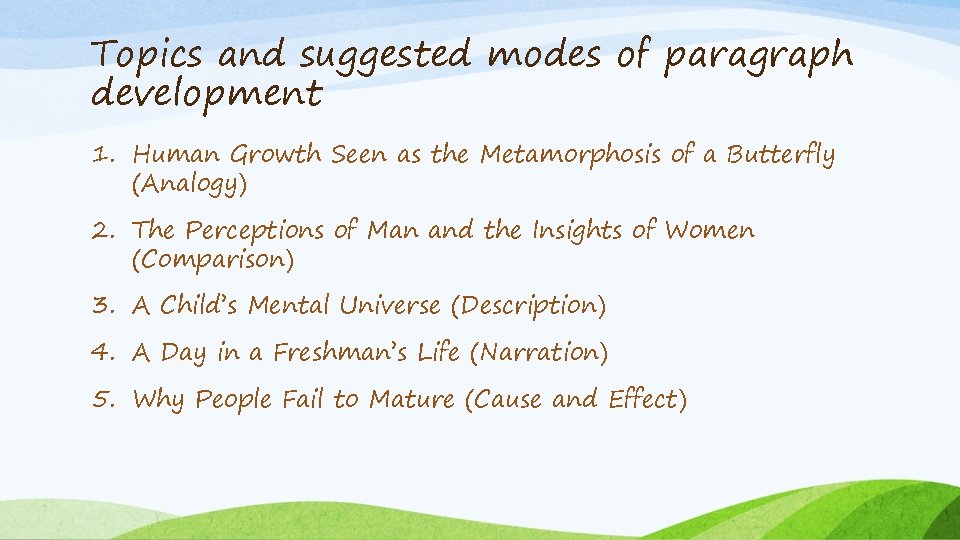 Topics and suggested modes of paragraph development

1. Human Growth Seen as the Metamorphosis of a Butterfly (Analogy)
2. The Perceptions of Man and the Insights of Women (Comparison)
3. A Child's Mental Universe (Description)
4. A Day in a Freshman's Life (Narration)
5. Why People Fail to Mature (Cause and Effect)